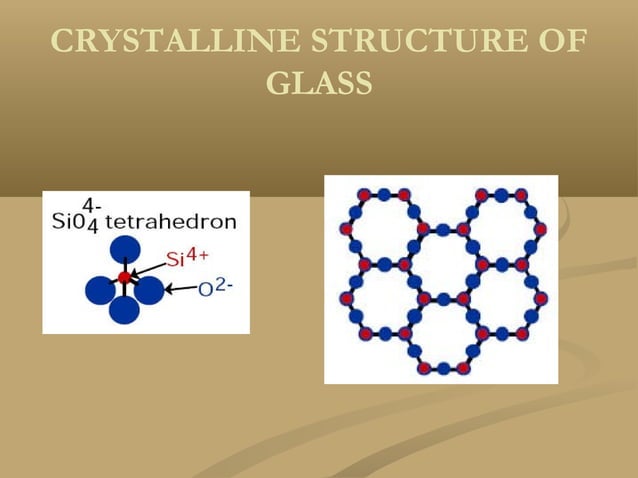 CRYSTALLINE STRUCTURE OF GLASS

$Si0_4^{4-}$ tetrahedron

$Si^{4+}$

$O^{2-}$